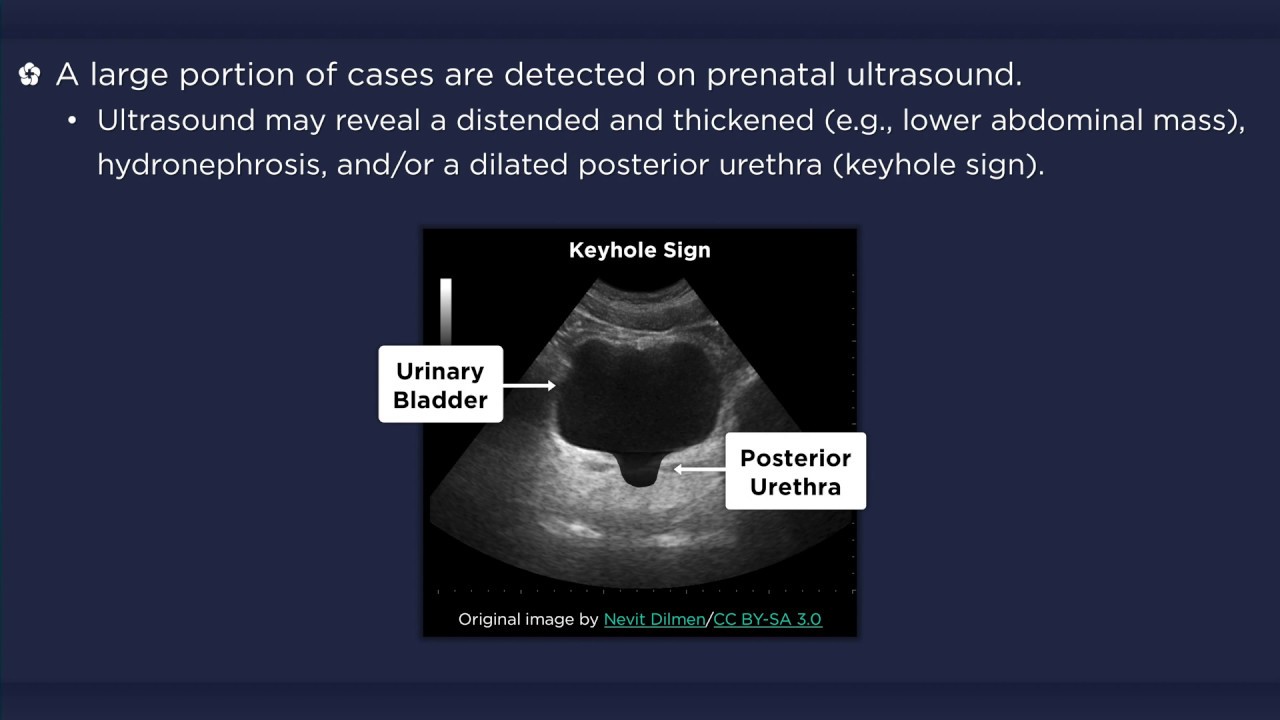 A large portion of cases are detected on prenatal ultrasound.

• Ultrasound may reveal a distended and thickened (e.g., lower abdominal mass), hydronephrosis, and/or a dilated posterior urethra (keyhole sign).

Keyhole Sign

Urinary Bladder

Posterior Urethra

Original image by Nevit Dilmen/CC BY-SA 3.0